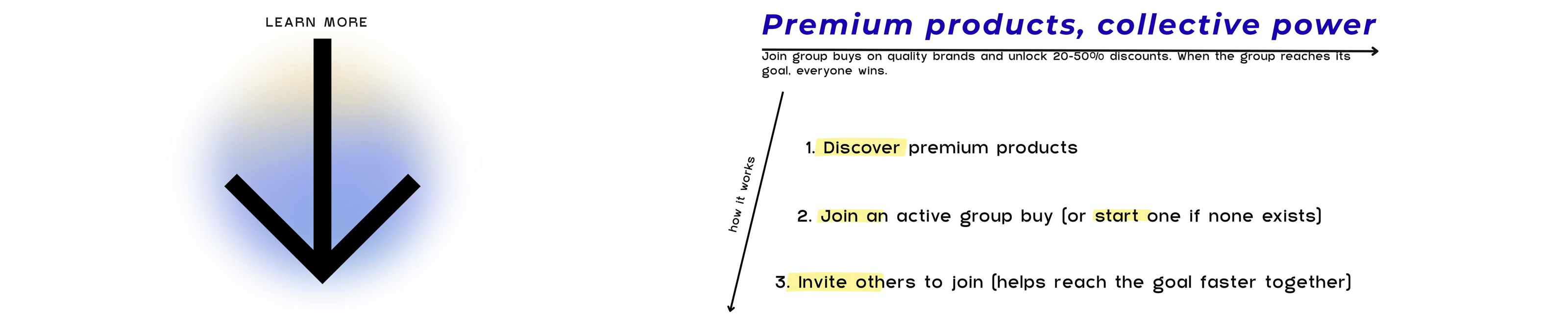 LEARN MORE

Premium products, collective power

Join group buys on quality brands and unlock 20-50% discounts. When the group reaches its goal, everyone wins.

how it works

1. Discover premium products

2. Join an active group buy (or start one if none exists)

3. Invite others to join (helps reach the goal faster together)